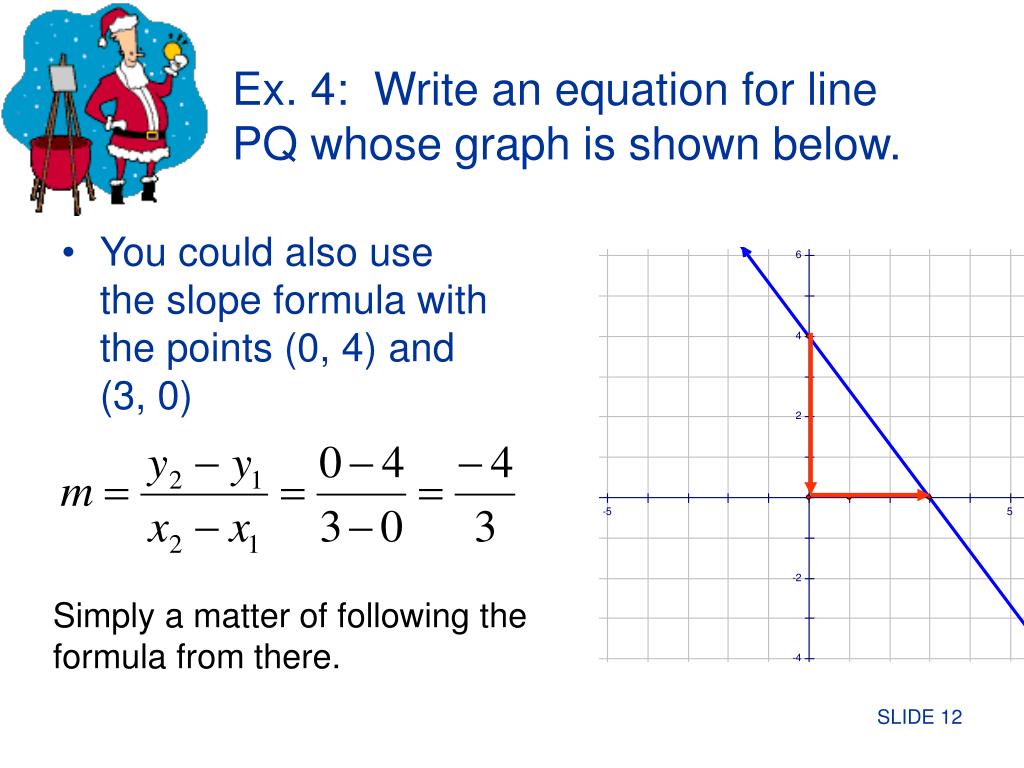 Ex. 4: Write an equation for line PQ whose graph is shown below.

• You could also use the slope formula with the points (0, 4) and (3, 0)

$m = \frac{y_2 - y_1}{x_2 - x_1} = \frac{0-4}{3-0} = \frac{-4}{3}$

Simply a matter of following the formula from there.

6
4
2
-5
5
-2
-4

SLIDE 12